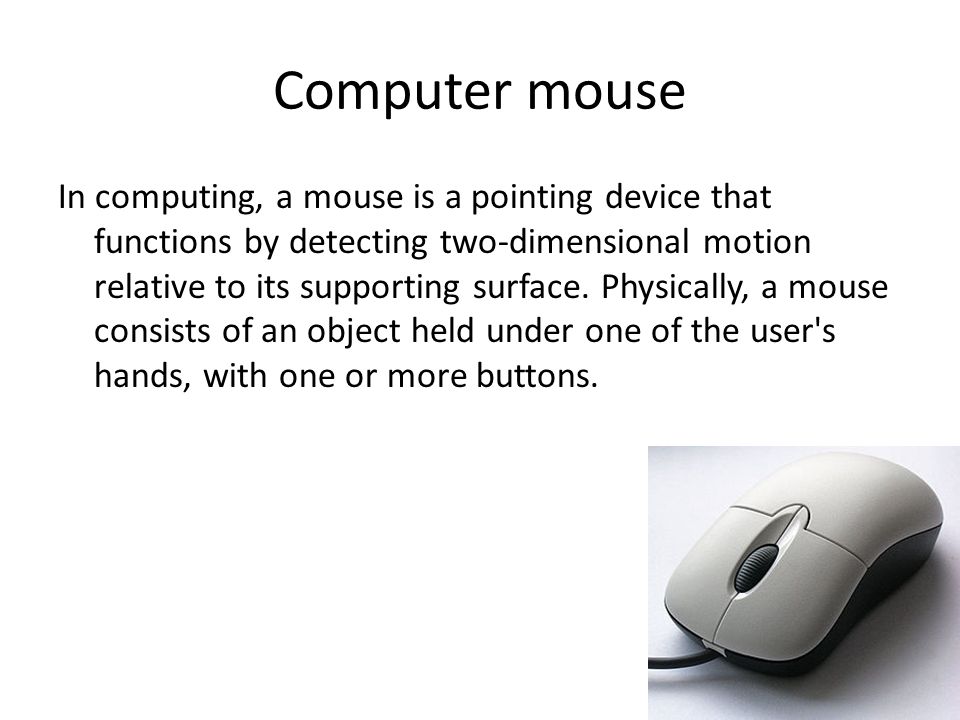 Computer mouse

In computing, a mouse is a pointing device that functions by detecting two-dimensional motion relative to its supporting surface. Physically, a mouse consists of an object held under one of the user's hands, with one or more buttons.